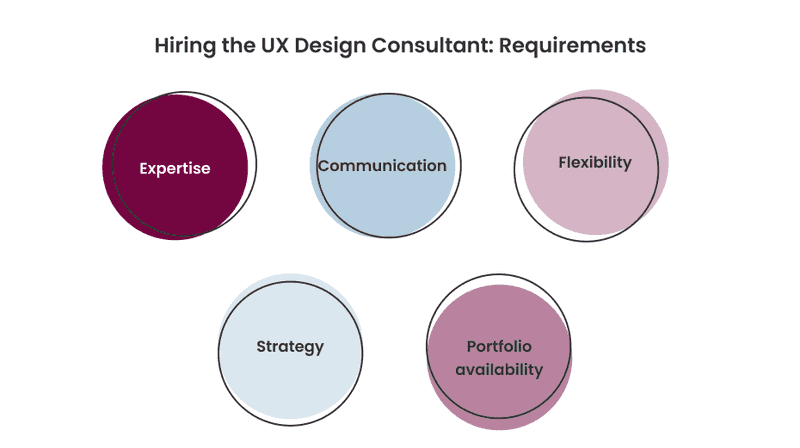 Hiring the UX Design Consultant: Requirements

Expertise

Communication

Flexibility

Strategy

Portfolio availability